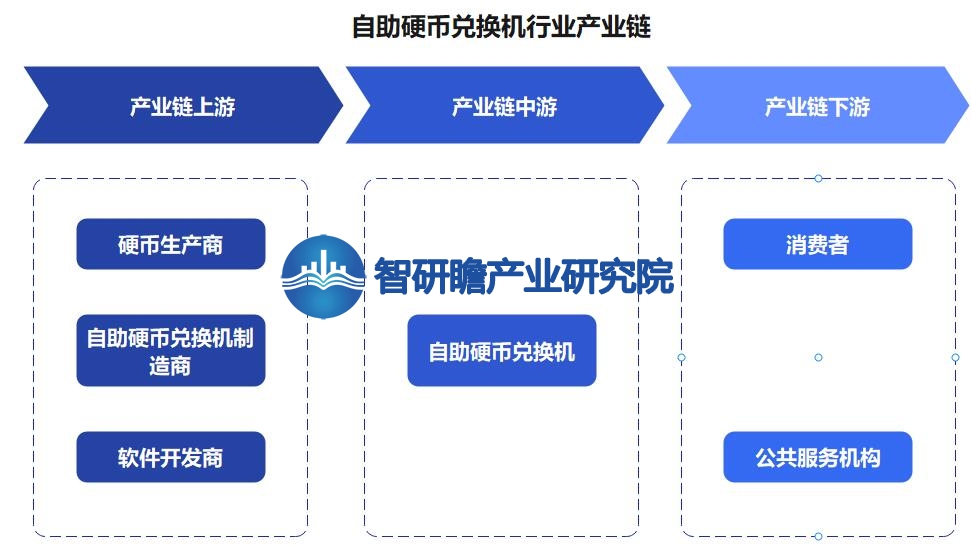 自助硬币兑换机行业产业链

产业链上游

产业链中游

产业链下游

硬币生产商

自助硬币兑换机制造商

软件开发商

智研瞻产业研究院

自助硬币兑换机

消费者

公共服务机构